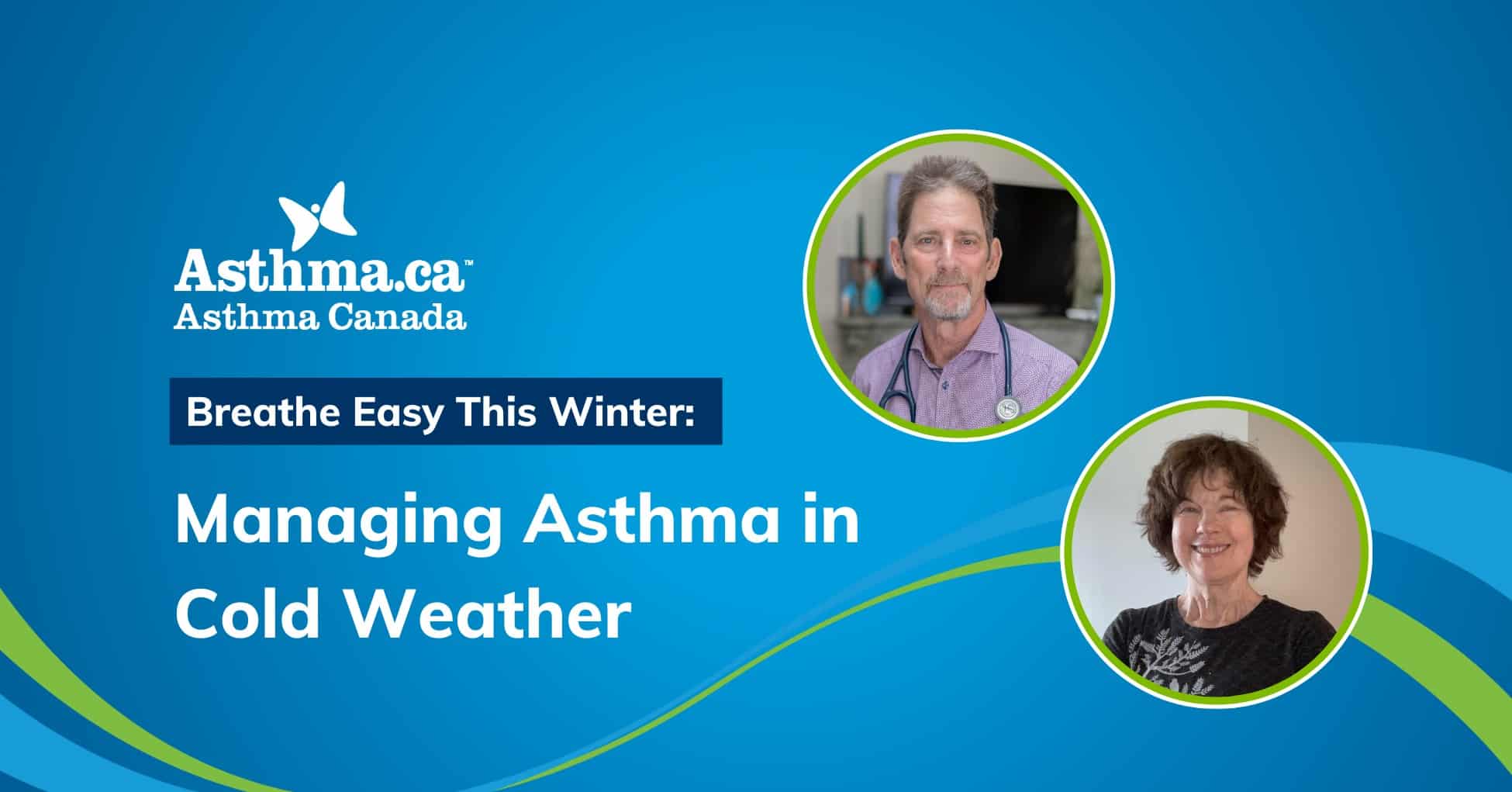 Asthma.ca™
Asthma Canada

Breathe Easy This Winter:

Managing Asthma in Cold Weather